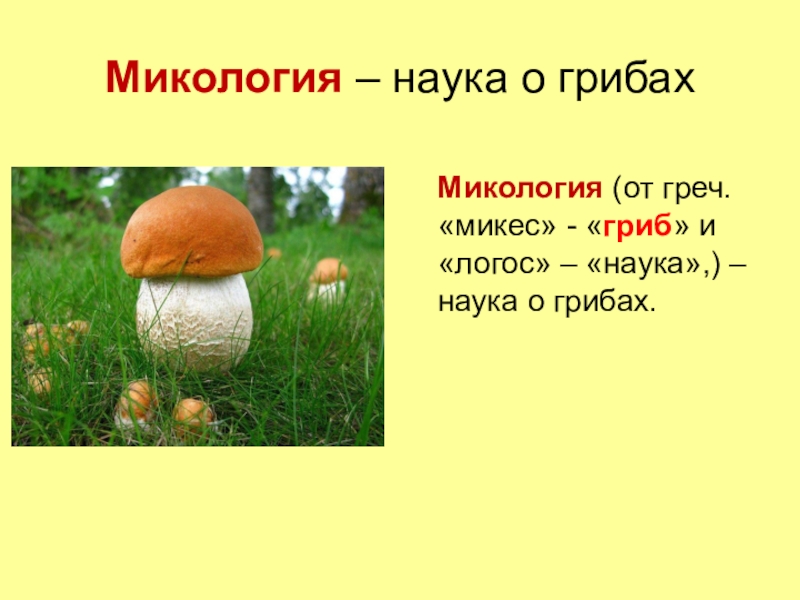 Микология – наука о грибах

Микология (от греч. «микес» - «гриб» и «логос» – «наука»,) – наука о грибах.